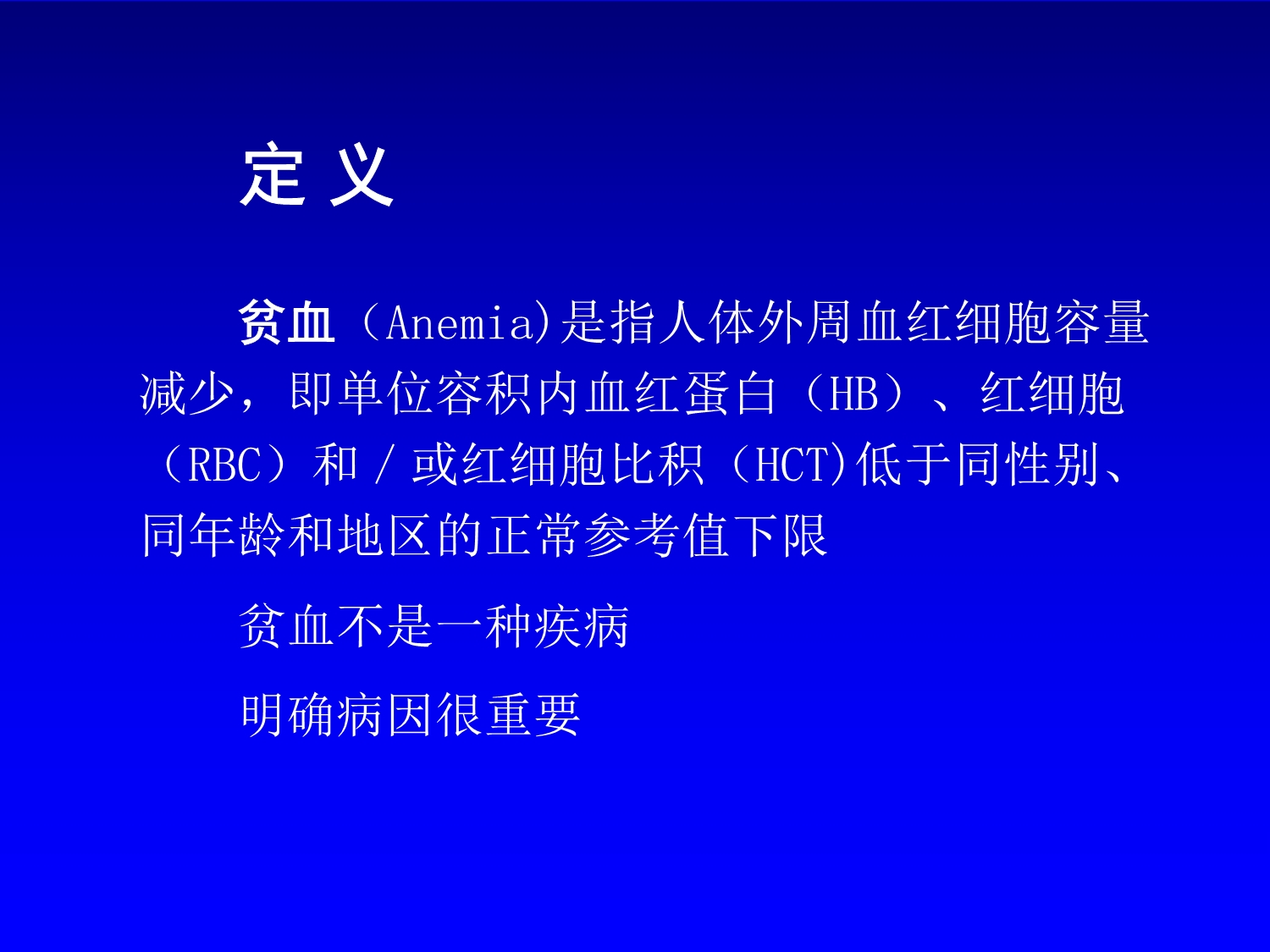 定 义

贫血（Anemia)是指人体外周血红细胞容量减少，即单位容积内血红蛋白（HB）、红细胞（RBC）和／或红细胞比积（HCT)低于同性别、同年龄和地区的正常参考值下限

贫血不是一种疾病

明确病因很重要